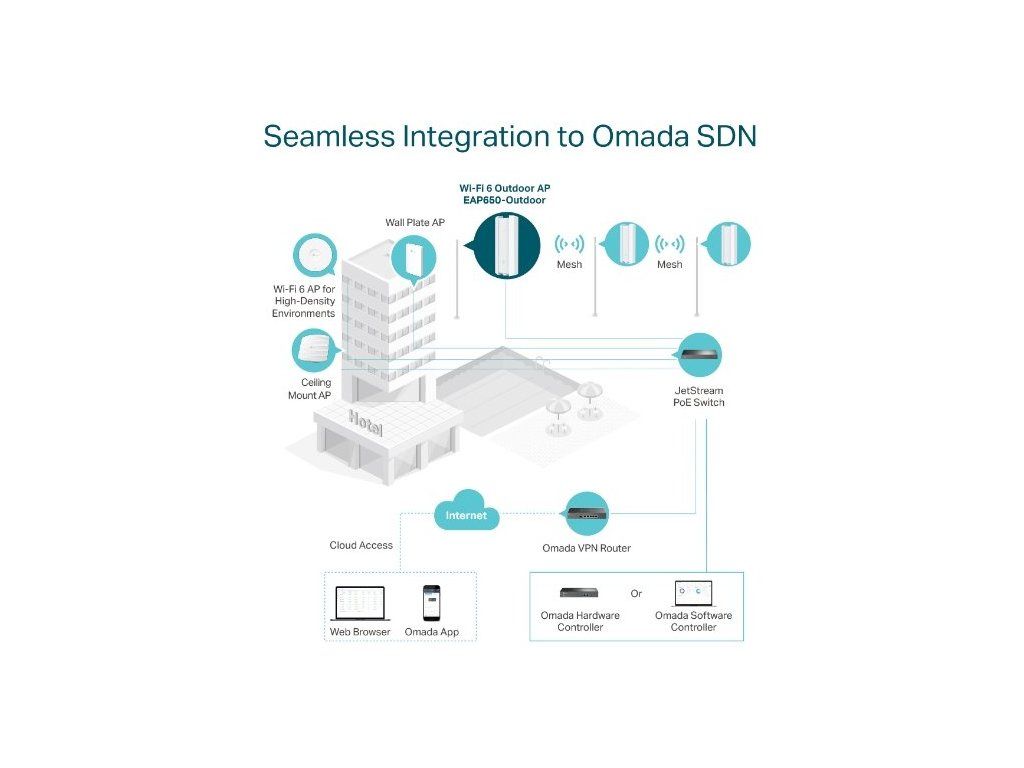 Seamless Integration to Omada SDN

Wi-Fi 6 Outdoor AP
EAP650-Outdoor

Wall Plate AP

Mesh

Mesh

Wi-Fi 6 AP for High-Density Environments

Ceiling Mount AP

Hotel

JetStream PoE Switch

Internet

Cloud Access

Omada VPN Router

Web Browser

Omada App

Omada Hardware Controller

Or

Omada Software Controller